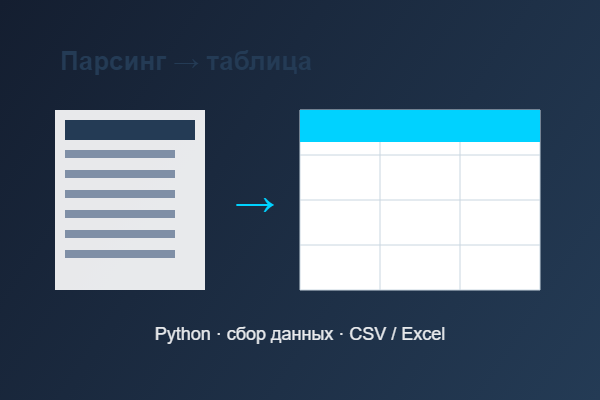 Парсинг → таблица

→

Python · сбор данных · CSV / Excel